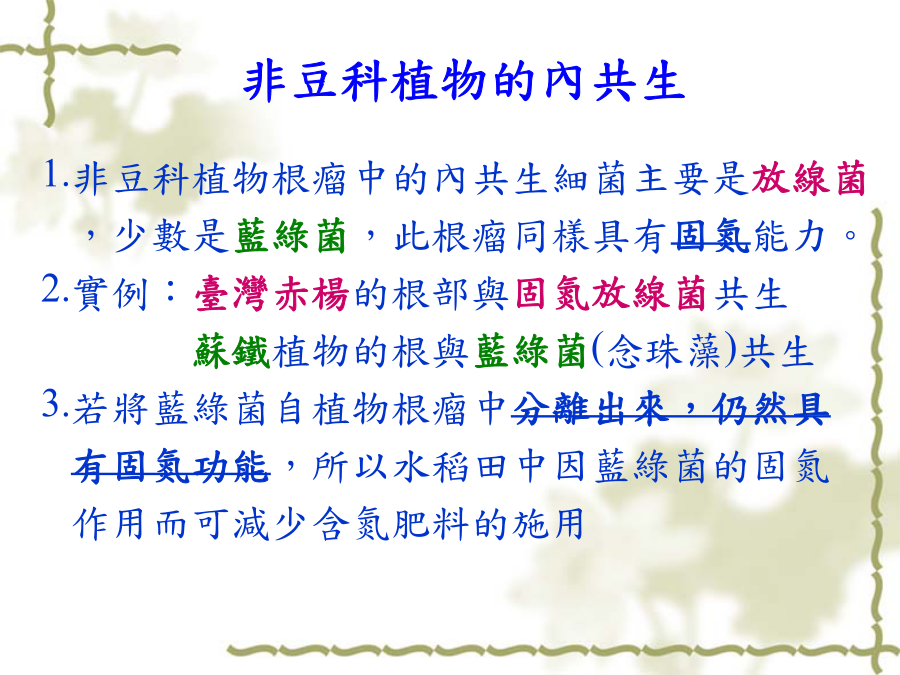 非豆科植物的內共生

1.非豆科植物根瘤中的內共生細菌主要是放線菌，少數是藍綠菌，此根瘤同樣具有固氮能力。

2.實例：臺灣赤楊的根部與固氮放線菌共生

蘇鐵植物的根與藍綠菌(念珠藻)共生

3.若將藍綠菌自植物根瘤中分離出來，仍然具有固氮功能，所以水稻田中因藍綠菌的固氮作用而可減少含氮肥料的施用